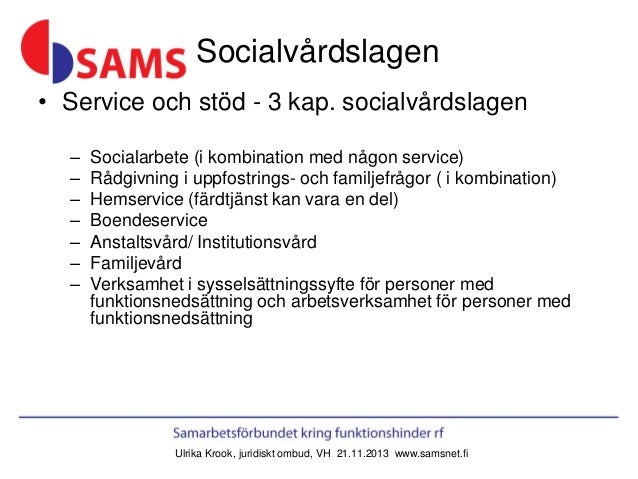 SAMS Socialvårdslagen

• Service och stöd - 3 kap. socialvårdslagen

– Socialarbete (i kombination med någon service)
– Rådgivning i uppfostrings- och familjefrågor ( i kombination)
– Hemservice (färdtjänst kan vara en del)
– Boendeservice
– Anstaltsvård/ Institutionsvård
– Familjevård
– Verksamhet i sysselsättningssyfte för personer med funktionsnedsättning och arbetsverksamhet för personer med funktionsnedsättning

Samarbetsförbundet kring funktionshinder rf
Ulrika Krook, juridiskt ombud, VH 21.11.2013 www.samsnet.fi